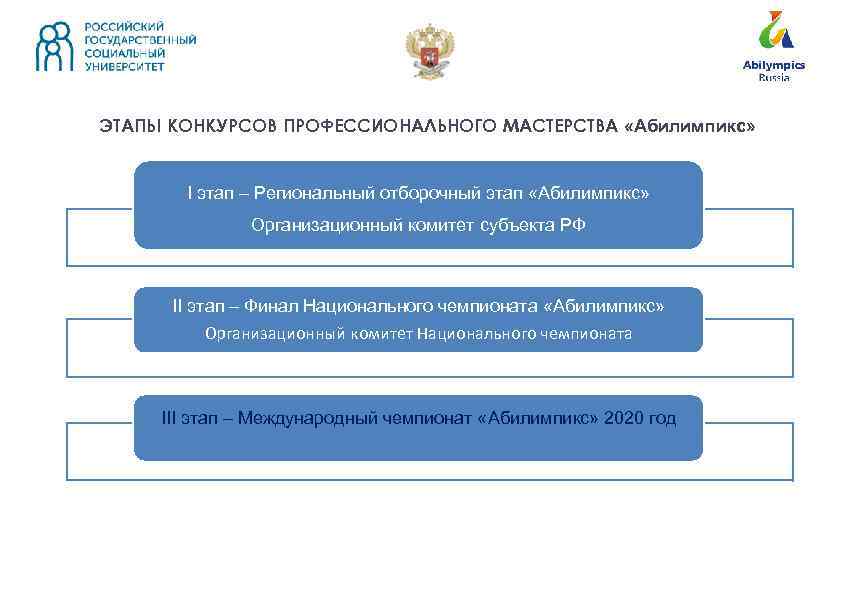 РОССИЙСКИЙ ГОСУДАРСТВЕННЫЙ СОЦИАЛЬНЫЙ УНИВЕРСИТЕТ

Abilympics Russia

ЭТАПЫ КОНКУРСОВ ПРОФЕССИОНАЛЬНОГО МАСТЕРСТВА «Абилимпикс»

I этап – Региональный отборочный этап «Абилимпикс»
Организационный комитет субъекта РФ

II этап – Финал Национального чемпионата «Абилимпикс»
Организационный комитет Национального чемпионата

III этап – Международный чемпионат «Абилимпикс» 2020 год